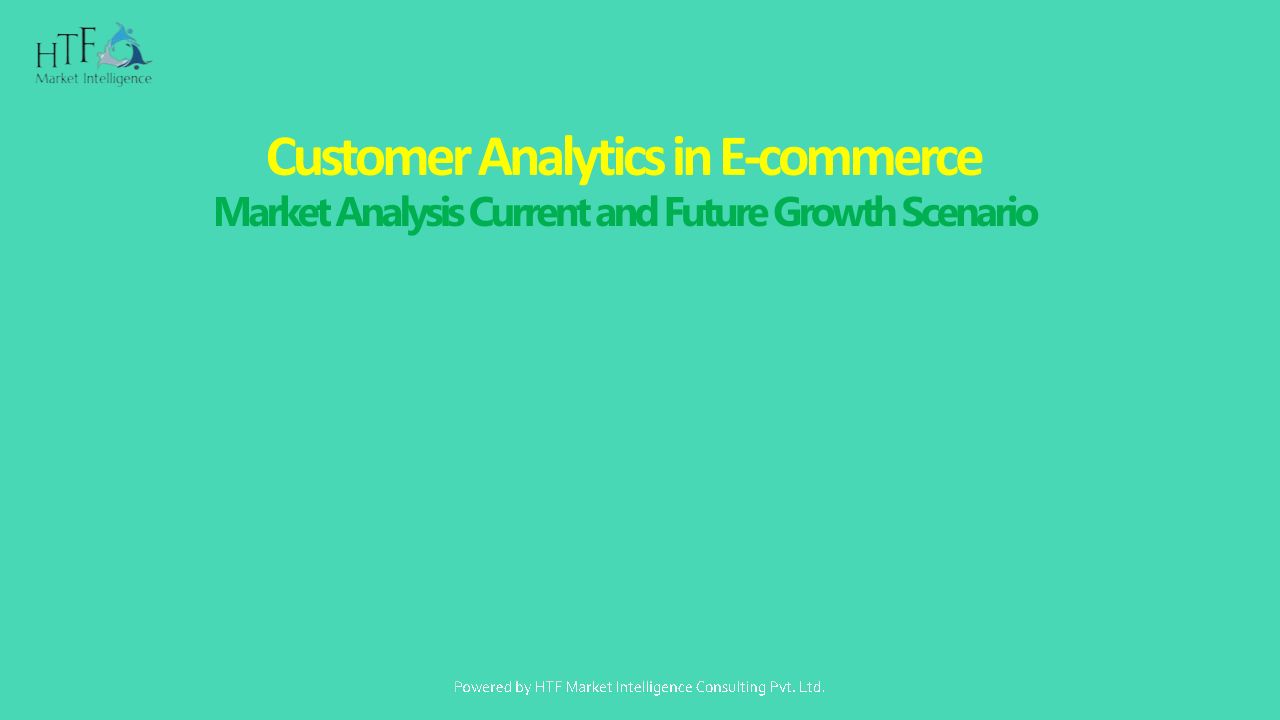 HTF
Market Intelligence

Customer Analytics in E-commerce
Market Analysis Current and Future Growth Scenario

Powered by HTF Market Intelligence Consulting Pvt. Ltd.